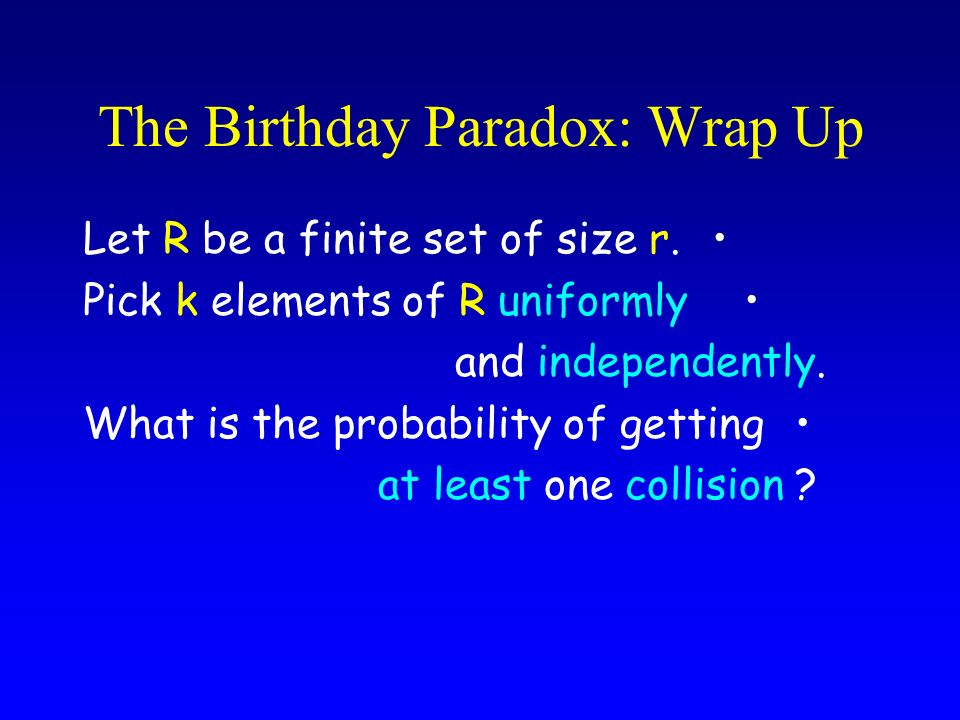 The Birthday Paradox: Wrap Up

Let R be a finite set of size r. •

Pick k elements of R uniformly • and independently.

What is the probability of getting • at least one collision ?